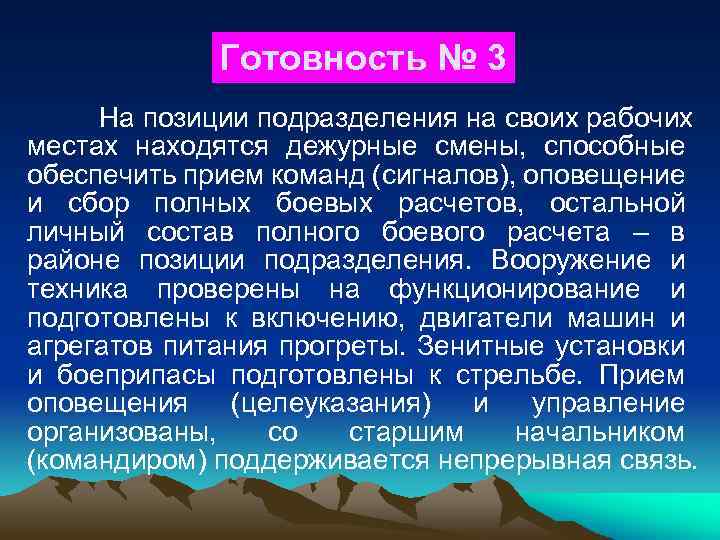 Готовность № 3

На позиции подразделения на своих рабочих местах находятся дежурные смены, способные обеспечить прием команд (сигналов), оповещение и сбор полных боевых расчетов, остальной личный состав полного боевого расчета – в районе позиции подразделения. Вооружение и техника проверены на функционирование и подготовлены к включению, двигатели машин и агрегатов питания прогреты. Зенитные установки и боеприпасы подготовлены к стрельбе. Прием оповещения (целеуказания) и управление организованы, со старшим начальником (командиром) поддерживается непрерывная связь.